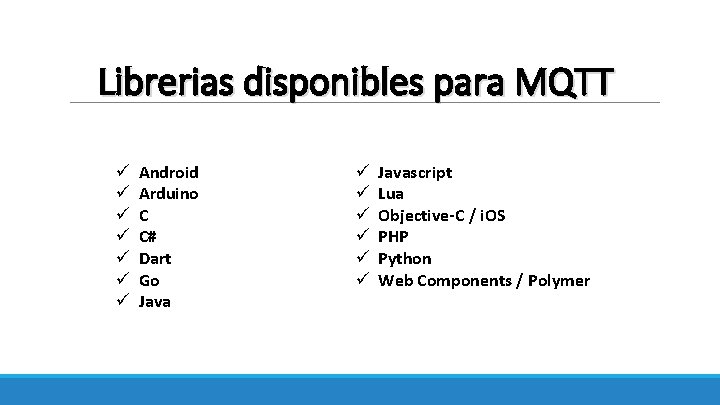 Librerias disponibles para MQTT

✓ Android
✓ Arduino
✓ C
✓ C#
✓ Dart
✓ Go
✓ Java

✓ Javascript
✓ Lua
✓ Objective-C / iOS
✓ PHP
✓ Python
✓ Web Components / Polymer